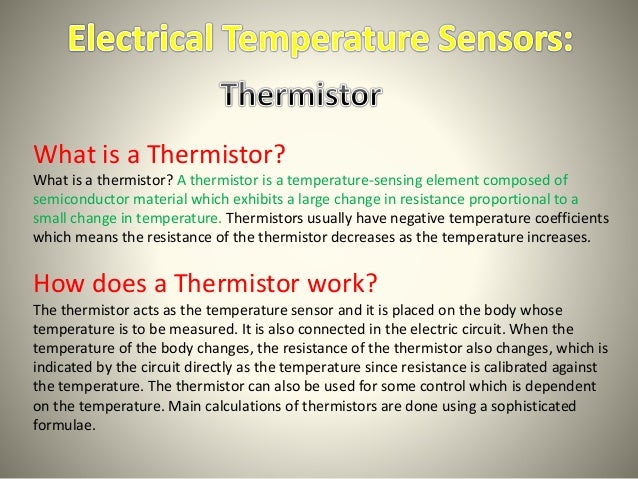 Electrical Temperature Sensors:

Thermistor

What is a Thermistor?

What is a thermistor? A thermistor is a temperature-sensing element composed of semiconductor material which exhibits a large change in resistance proportional to a small change in temperature. Thermistors usually have negative temperature coefficients which means the resistance of the thermistor decreases as the temperature increases.

How does a Thermistor work?

The thermistor acts as the temperature sensor and it is placed on the body whose temperature is to be measured. It is also connected in the electric circuit. When the temperature of the body changes, the resistance of the thermistor also changes, which is indicated by the circuit directly as the temperature since resistance is calibrated against the temperature. The thermistor can also be used for some control which is dependent on the temperature. Main calculations of thermistors are done using a sophisticated formulae.